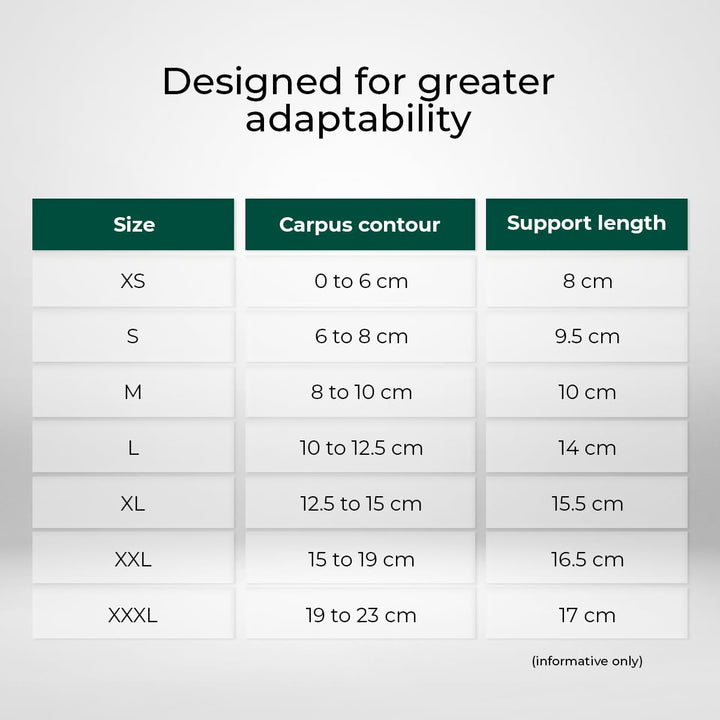 Designed for greater adaptability

| Size | Carpus contour | Support length |
|---|---|---|
| XS | 0 to 6 cm | 8 cm |
| S | 6 to 8 cm | 9.5 cm |
| M | 8 to 10 cm | 10 cm |
| L | 10 to 12.5 cm | 14 cm |
| XL | 12.5 to 15 cm | 15.5 cm |
| XXL | 15 to 19 cm | 16.5 cm |
| XXXL | 19 to 23 cm | 17 cm |

(informative only)